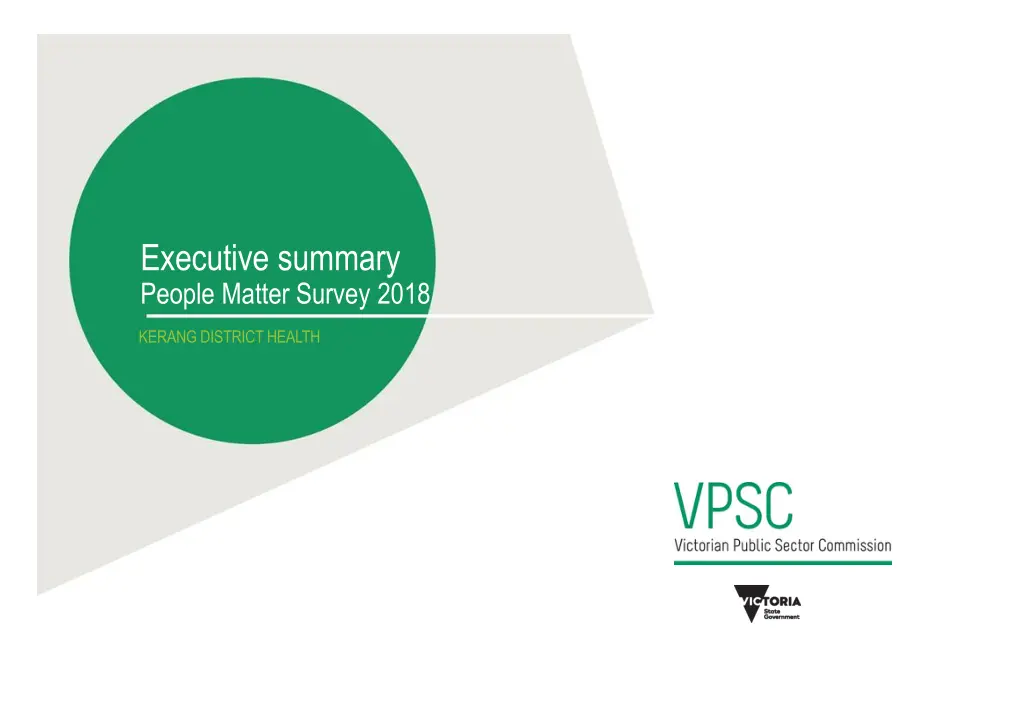 Executive summary
People Matter Survey 2018

KERANG DISTRICT HEALTH

VPSC
Victorian Public Sector Commission

VICTORIA
State
Government